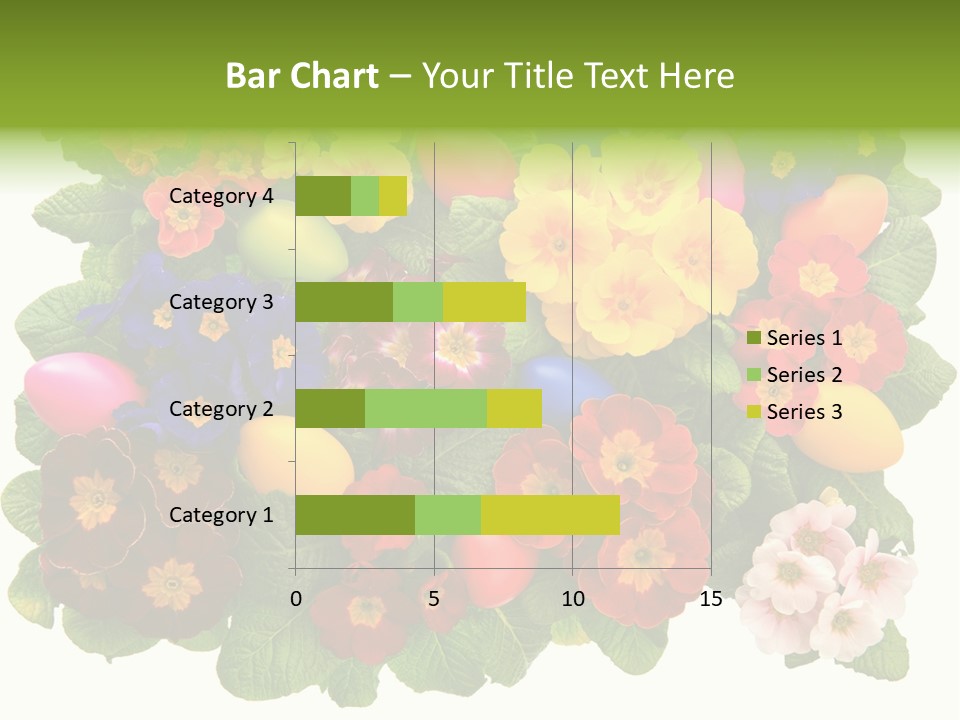 Bar Chart – Your Title Text Here

Category 4
Category 3
Category 2
Category 1

0
5
10
15

Series 1
Series 2
Series 3